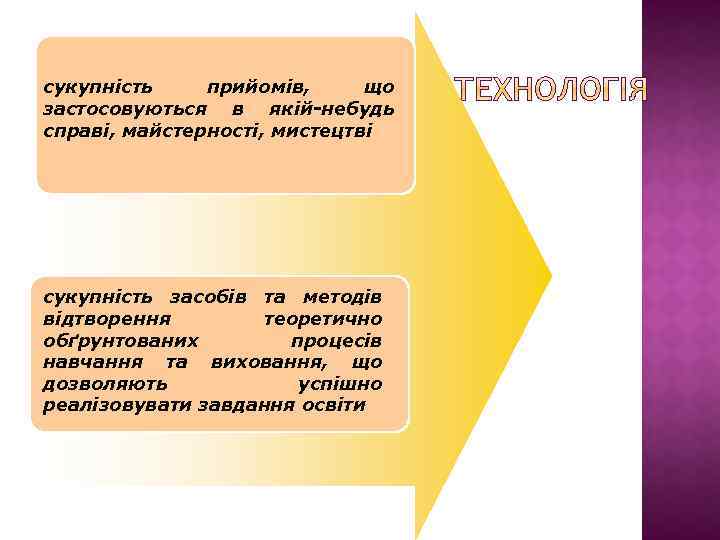 сукупність прийомів, що застосовуються в якій-небудь справі, майстерності, мистецтві

ТЕХНОЛОГІЯ

сукупність засобів та методів відтворення теоретично обґрунтованих процесів навчання та виховання, що дозволяють успішно реалізовувати завдання освіти